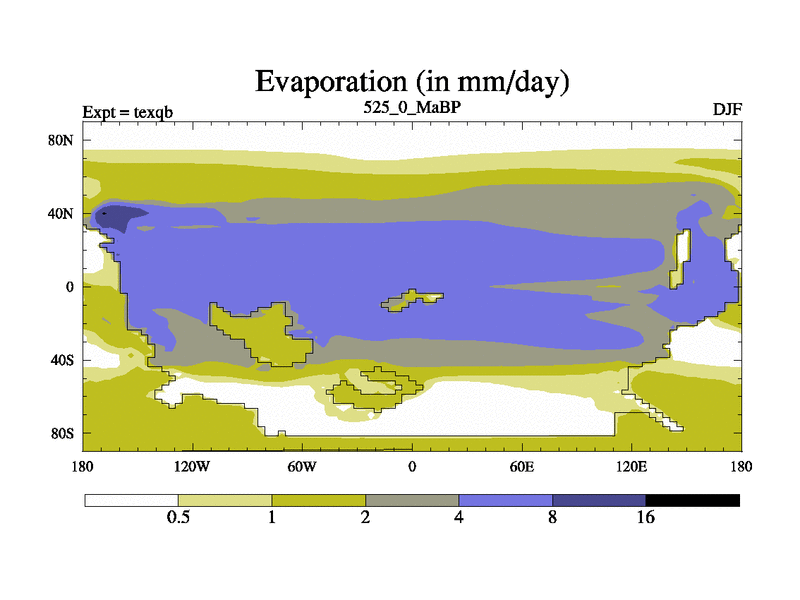 Evaporation (in mm/day)

Expt = texqb

525_0_MaBP

DJF

80N
40N
0
40S
80S

180
120W
60W
0
60E
120E
180

0.5
1
2
4
8
16